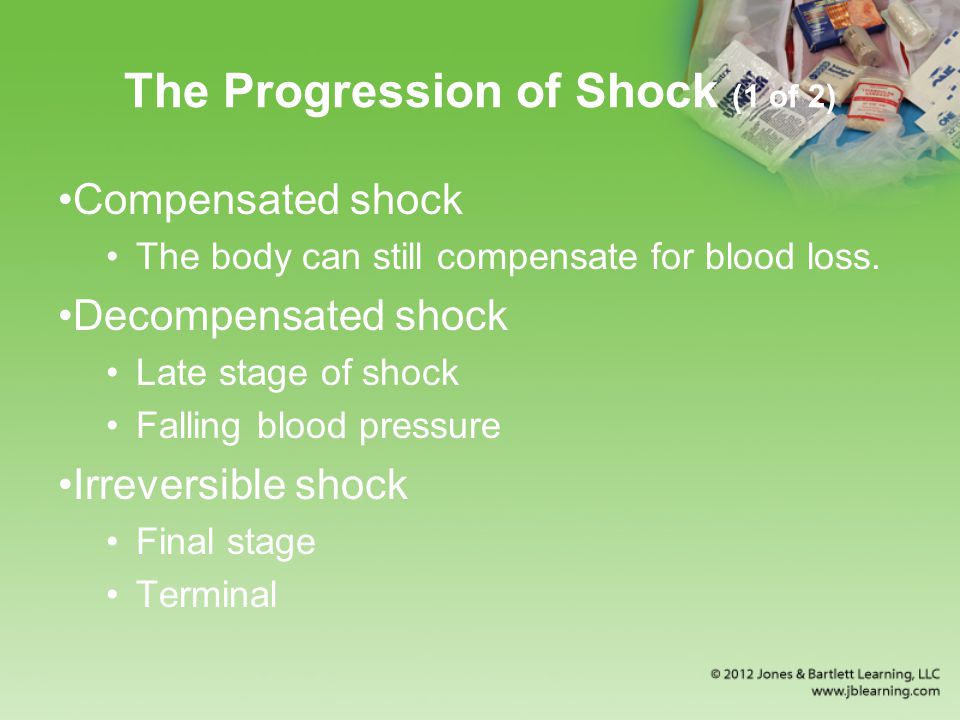 The Progression of Shock (1 of 2)

•Compensated shock

• The body can still compensate for blood loss.

•Decompensated shock

• Late stage of shock

• Falling blood pressure

•Irreversible shock

• Final stage

• Terminal

© 2012 Jones & Bartlett Learning, LLC
www.jblearning.com